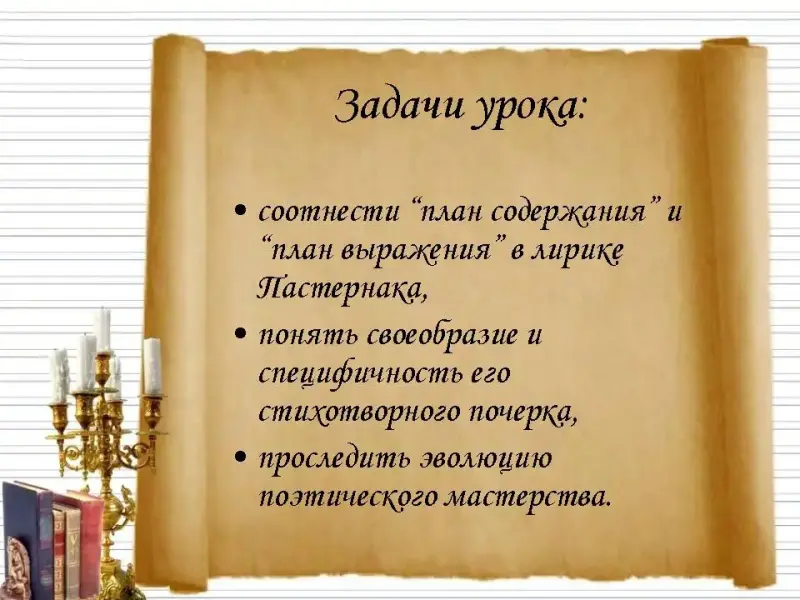 Задачи урока:

• соотнести “план содержания” и “план выражения” в лирике Пастернака,

• понять своеобразие и специфичность его стихотворного почерка,

• проследить эволюцию поэтического мастерства.